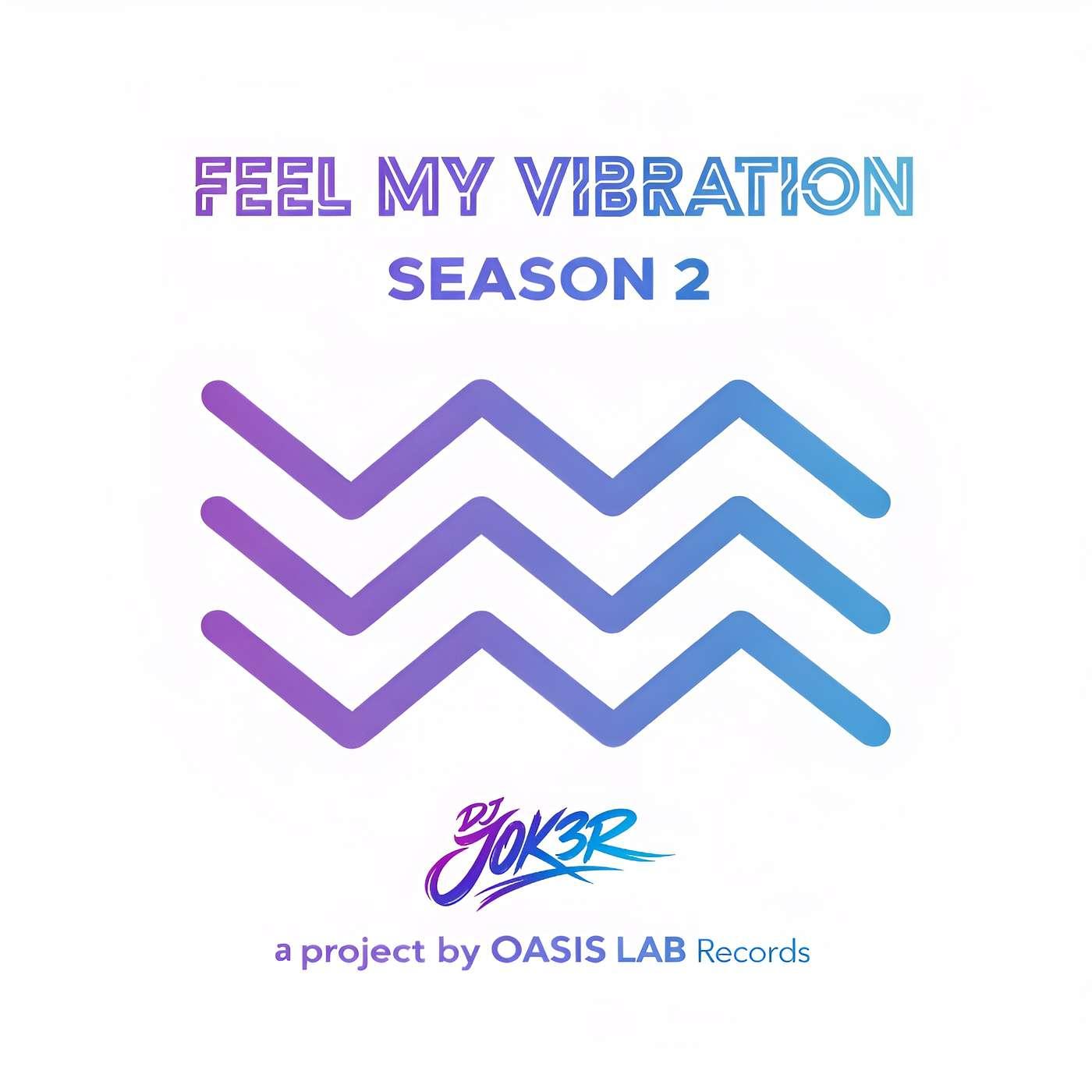 FEEL MY VIBRATION
SEASON 2

DJ JOK3R

a project by OASIS LAB Records